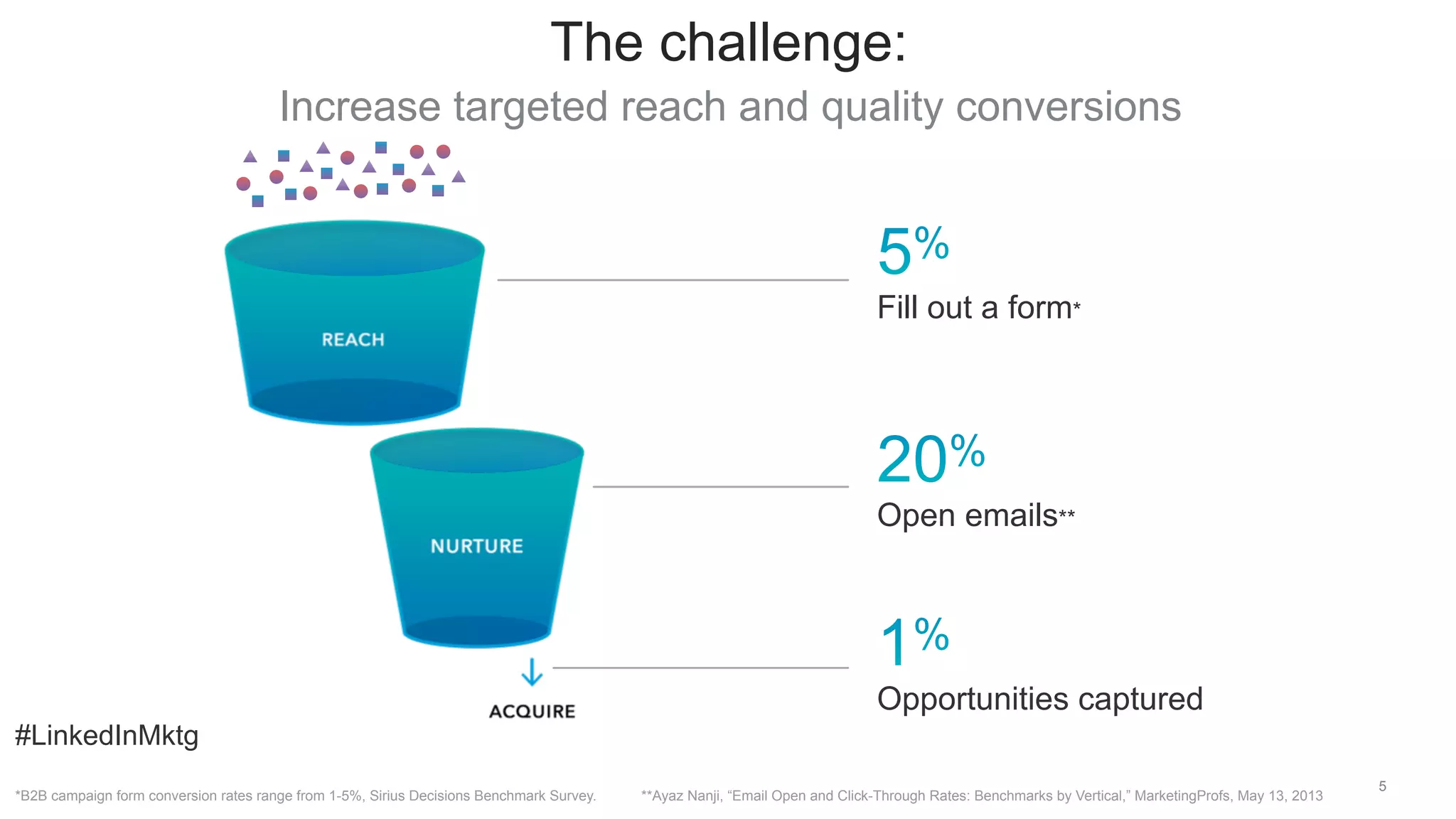 The challenge:

Increase targeted reach and quality conversions

REACH

NURTURE

ACQUIRE

5%

Fill out a form*

20%

Open emails**

1%

Opportunities captured

#LinkedInMktg

*B2B campaign form conversion rates range from 1-5%, Sirius Decisions Benchmark Survey.

**Ayaz Nanji, “Email Open and Click-Through Rates: Benchmarks by Vertical,” MarketingProfs, May 13, 2013

5